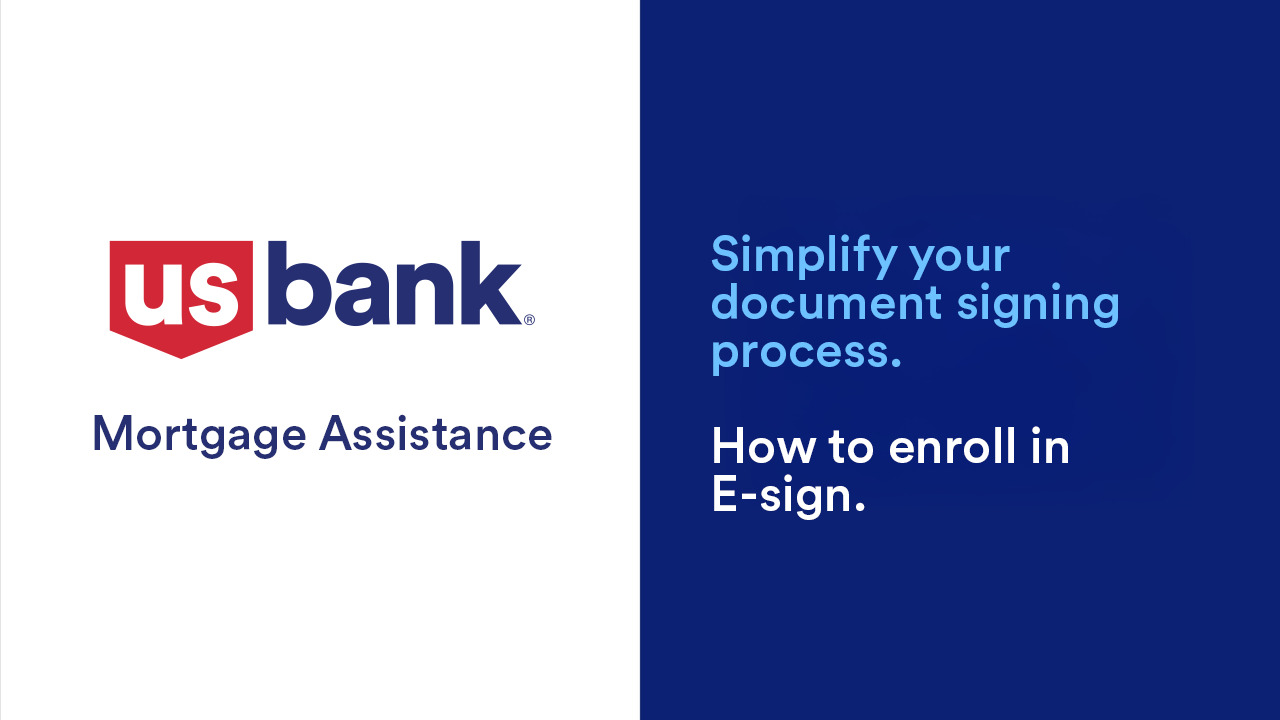 us bank®

Mortgage Assistance

Simplify your document signing process.

How to enroll in E-sign.